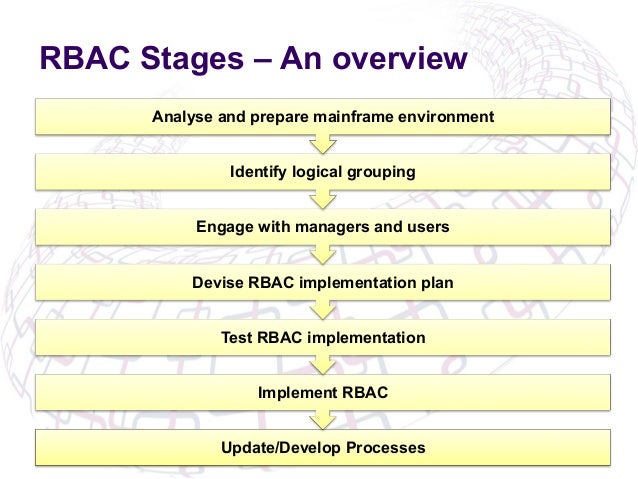 RBAC Stages – An overview

Analyse and prepare mainframe environment

Identify logical grouping

Engage with managers and users

Devise RBAC implementation plan

Test RBAC implementation

Implement RBAC

Update/Develop Processes